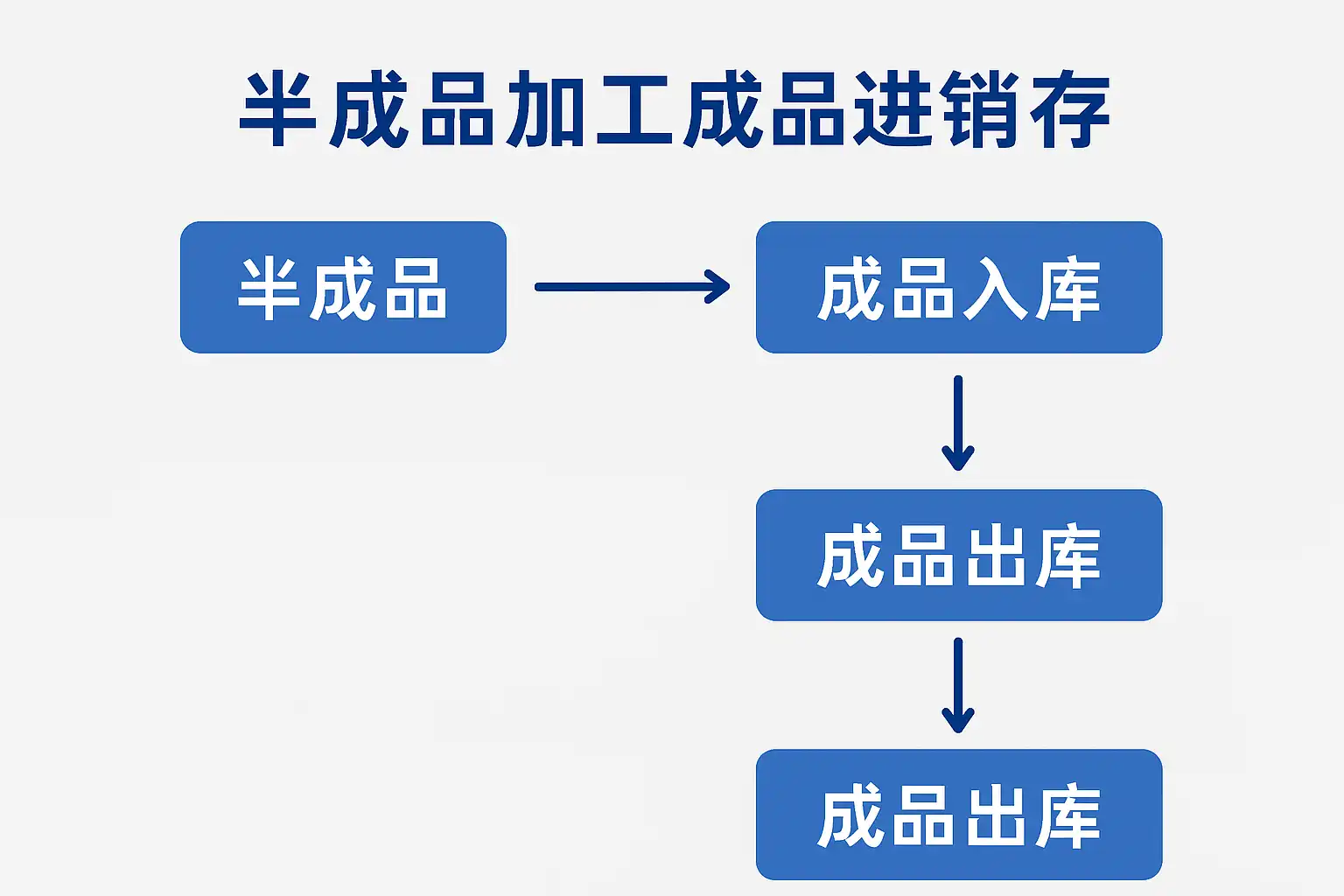 半成品加工成品进销存

半成品

成品入库

成品出库

成品出库